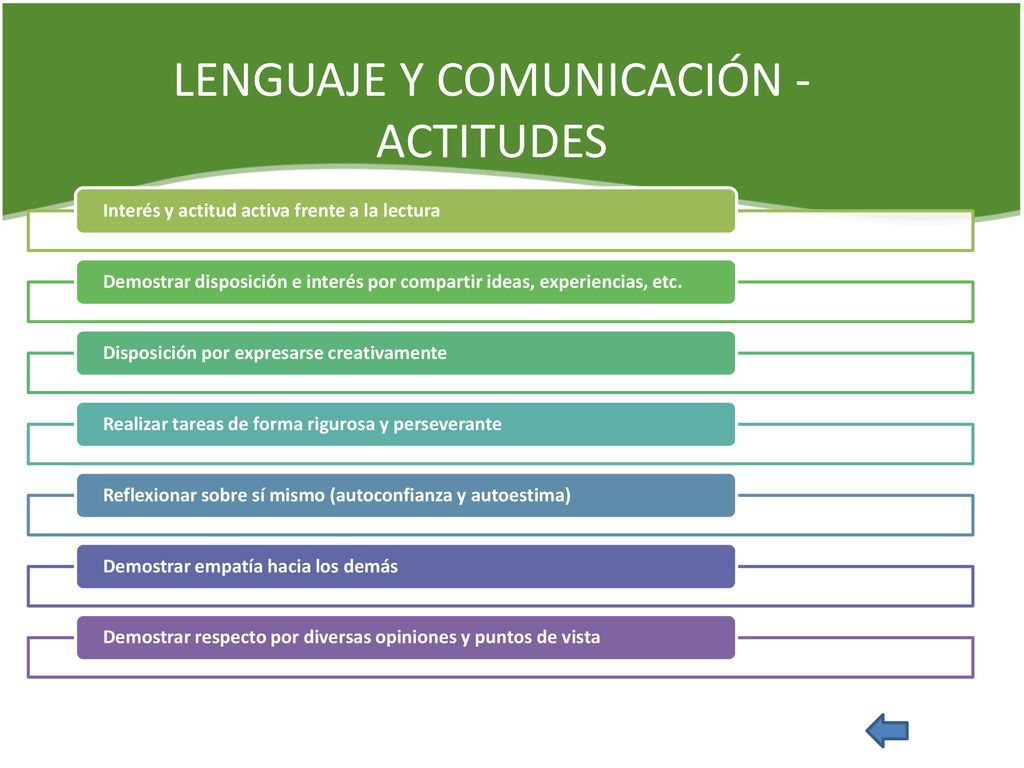 LENGUAJE Y COMUNICACIÓN - ACTITUDES

Interés y actitud activa frente a la lectura

Demostrar disposición e interés por compartir ideas, experiencias, etc.

Disposición por expresarse creativamente

Realizar tareas de forma rigurosa y perseverante

Reflexionar sobre sí mismo (autoconfianza y autoestima)

Demostrar empatía hacia los demás

Demostrar respecto por diversas opiniones y puntos de vista